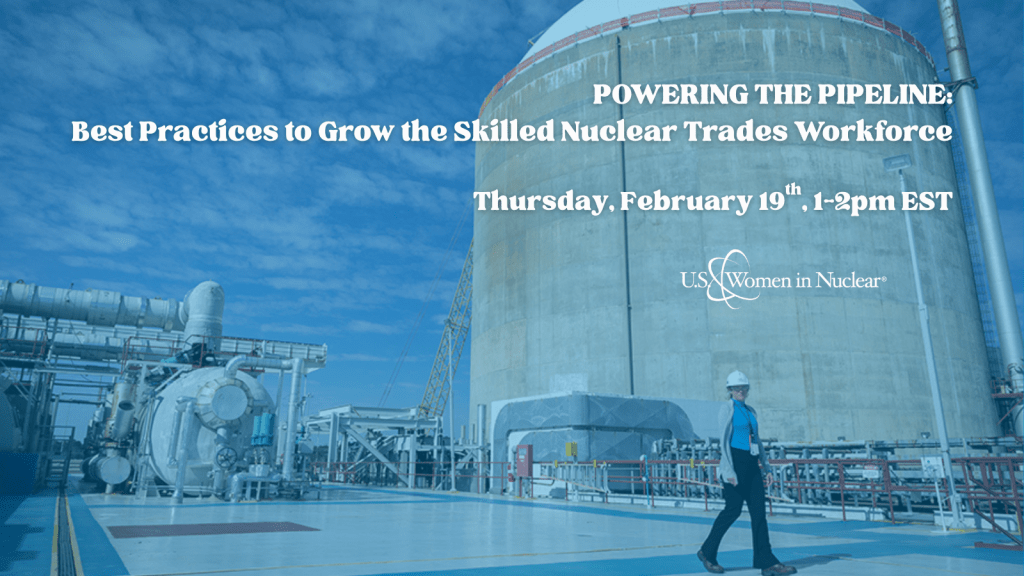 POWERING THE PIPELINE:
Best Practices to Grow the Skilled Nuclear Trades Workforce

Thursday, February 19$^{th}$, 1-2pm EST

U.S. Women in Nuclear®